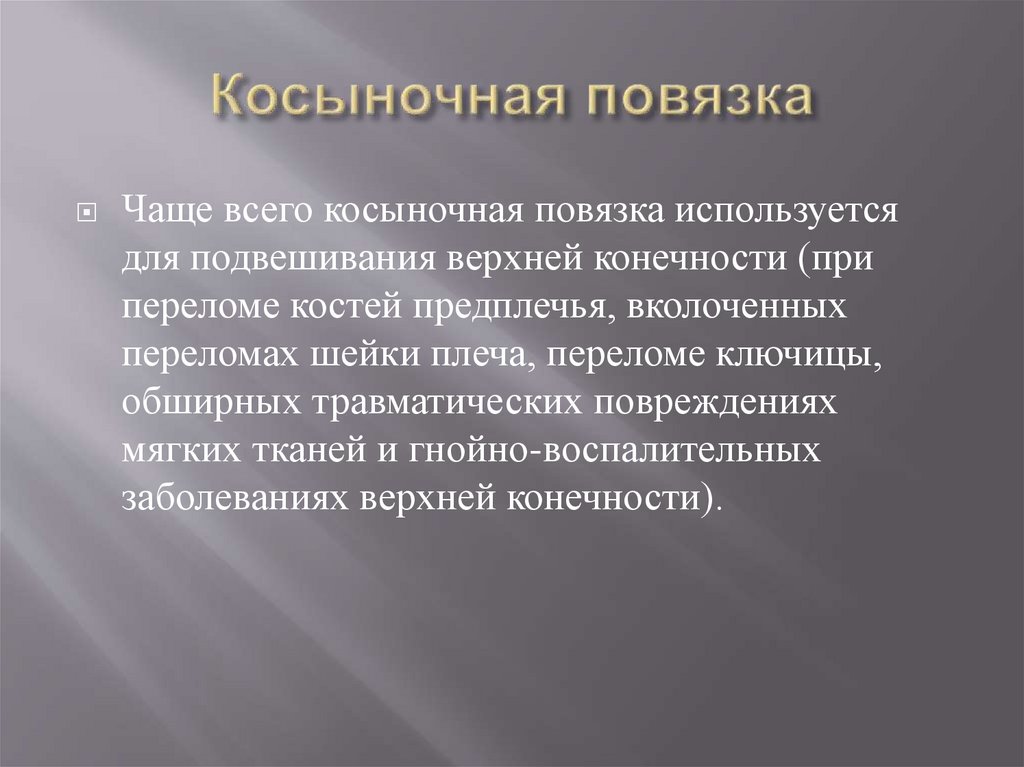 Косыночная повязка

Чаще всего косыночная повязка используется для подвешивания верхней конечности (при переломе костей предплечья, вколоченных переломах шейки плеча, переломе ключицы, обширных травматических повреждениях мягких тканей и гнойно-воспалительных заболеваниях верхней конечности).